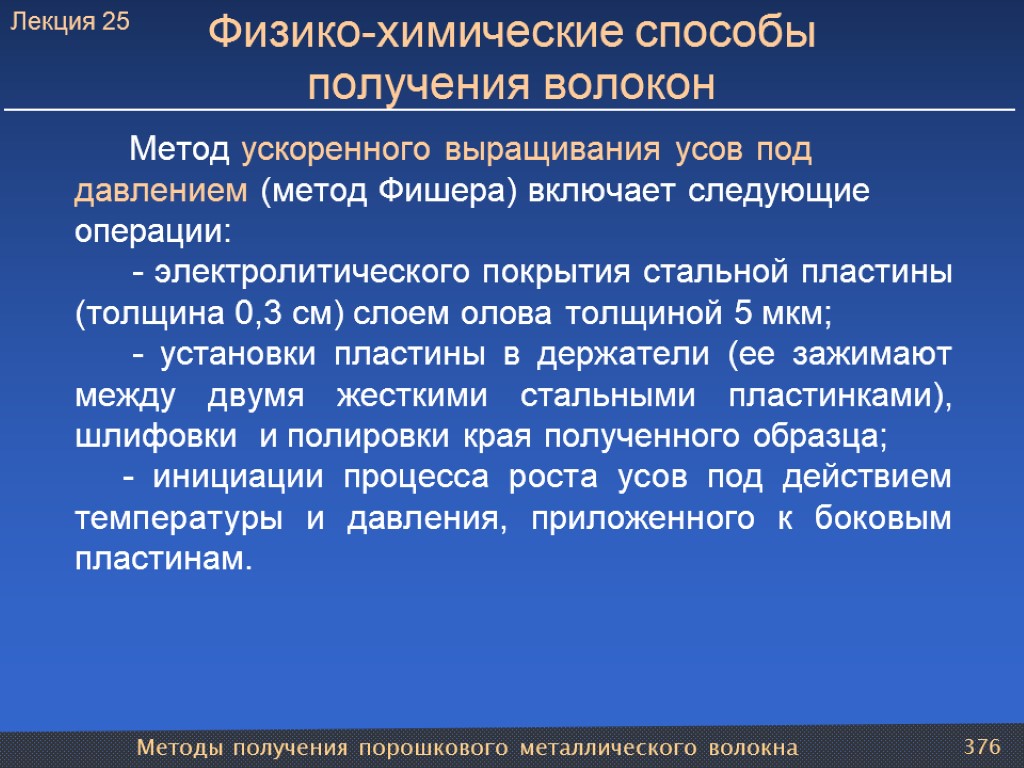 Лекция 25

Физико-химические способы получения волокон

Метод ускоренного выращивания усов под давлением (метод Фишера) включает следующие операции:

- электролитического покрытия стальной пластины (толщина 0,3 см) слоем олова толщиной 5 мкм;

- установки пластины в держатели (ее зажимают между двумя жесткими стальными пластинками), шлифовки и полировки края полученного образца;

- инициации процесса роста усов под действием температуры и давления, приложенного к боковым пластинам.

Методы получения порошкового металлического волокна

376